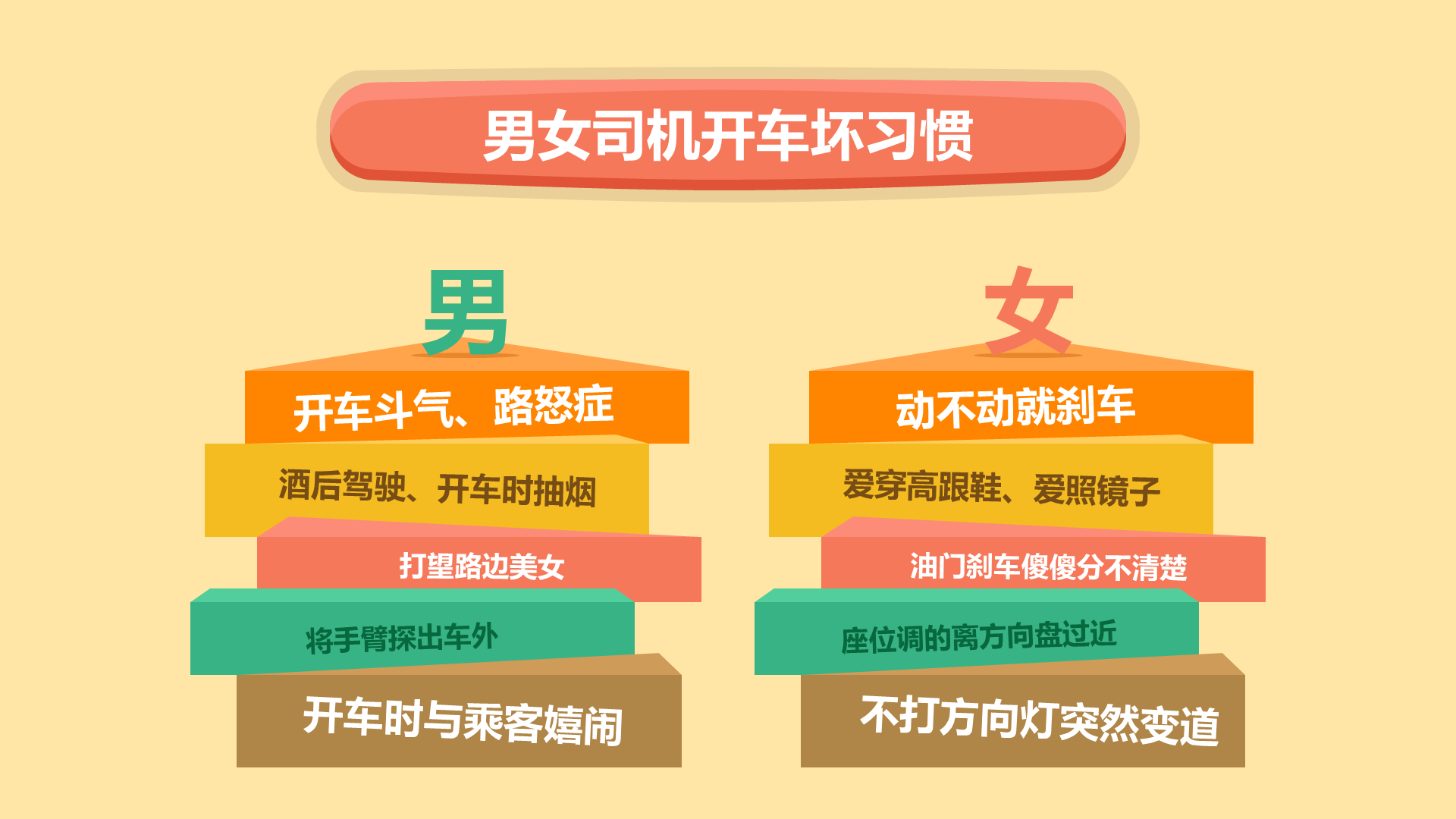 男女司机开车坏习惯

男

开车斗气、路怒症

酒后驾驶、开车时抽烟

打望路边美女

将手臂探出车外

开车时与乘客嬉闹

女

动不动就刹车

爱穿高跟鞋、爱照镜子

油门刹车傻傻分不清楚

座位调的离方向盘过近

不打方向灯突然变道